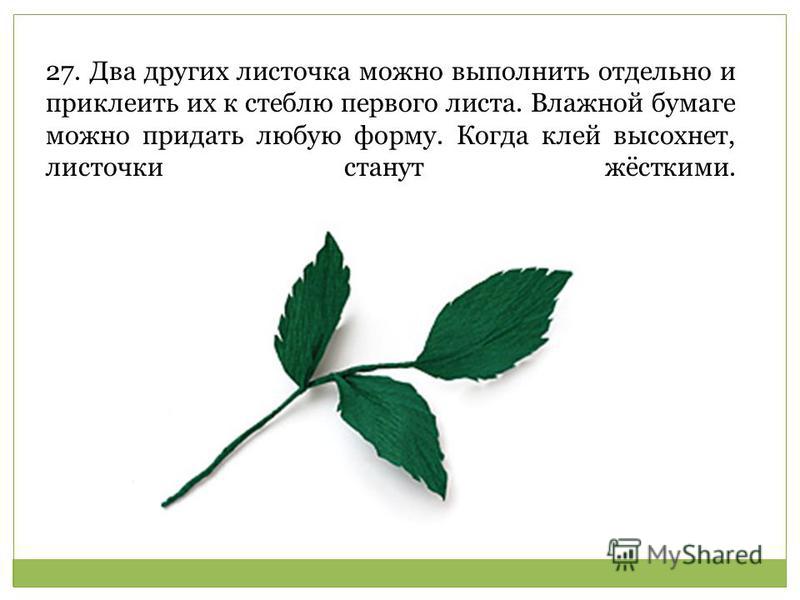 27. Два других листочка можно выполнить отдельно и приклеить их к стеблю первого листа. Влажной бумаге можно придать любую форму. Когда клей высохнет, листочки станут жёсткими.

MyShared